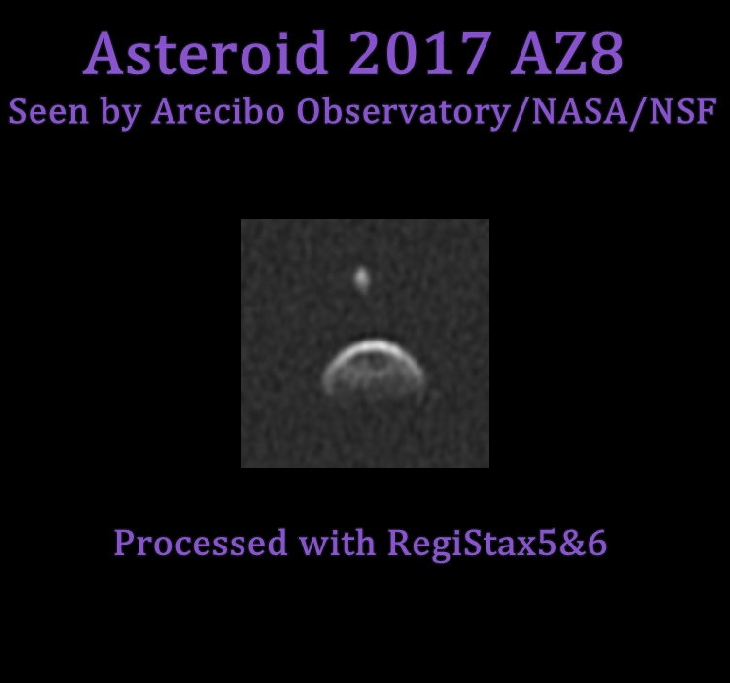 Asteroid 2017 AZ8
Seen by Arecibo Observatory/NASA/NSF

Processed with RegiStax5&6